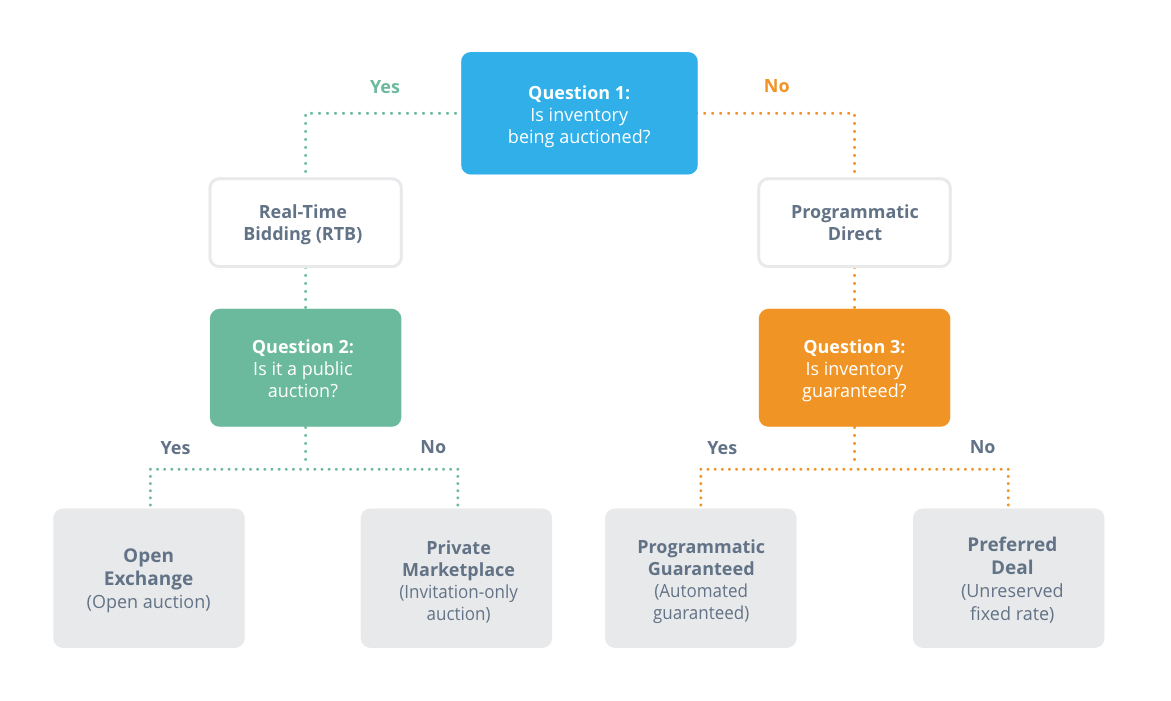 Question 1:
Is inventory being auctioned?

Yes

No

Real-Time Bidding (RTB)

Programmatic Direct

Question 2:
Is it a public auction?

Question 3:
Is inventory guaranteed?

Yes

No

Yes

No

Open Exchange
(Open auction)

Private Marketplace
(Invitation-only auction)

Programmatic Guaranteed
(Automated guaranteed)

Preferred Deal
(Unreserved fixed rate)